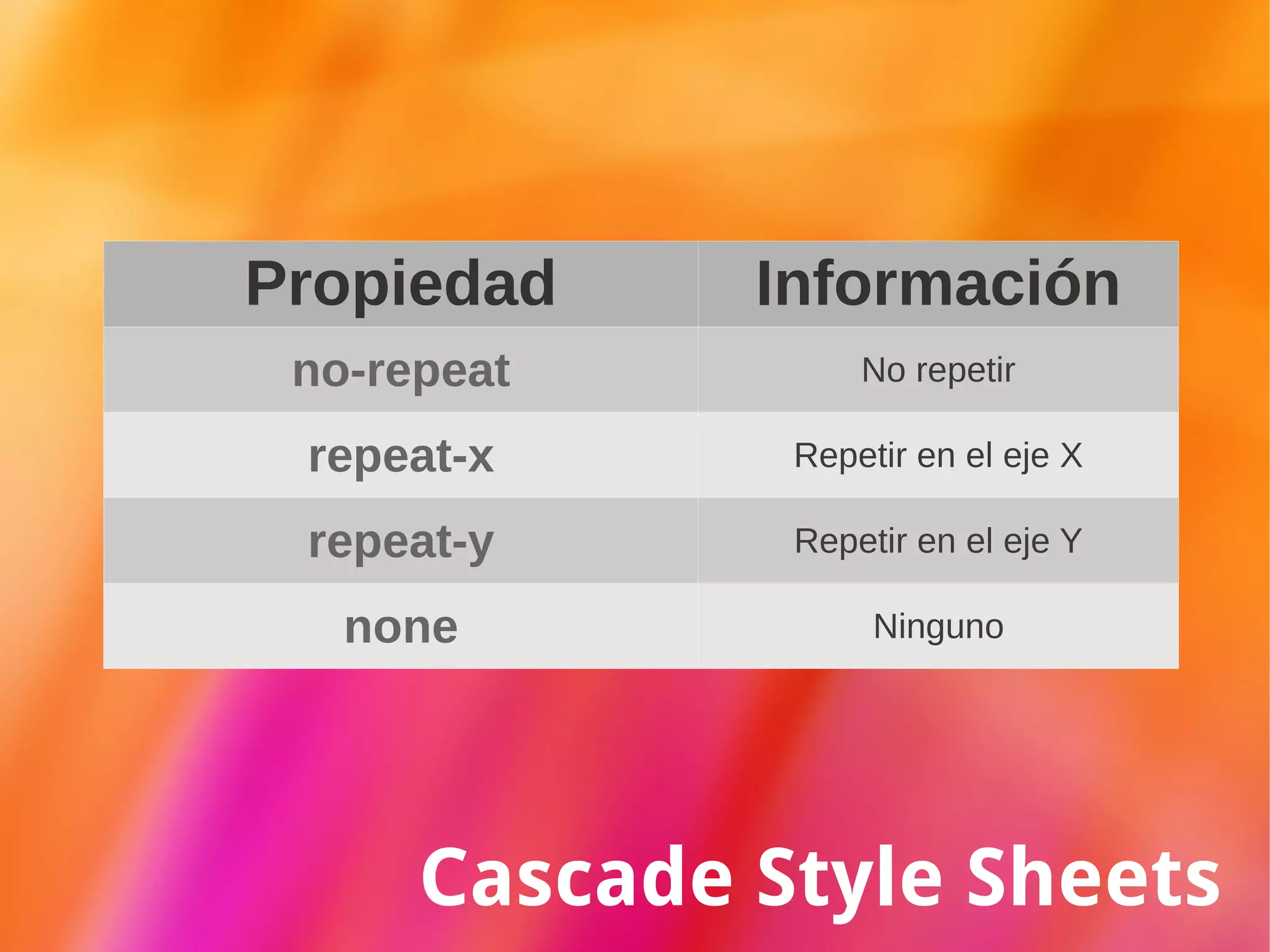 | Propiedad | Información |
|---|---|
| no-repeat | No repetir |
| repeat-x | Repetir en el eje X |
| repeat-y | Repetir en el eje Y |
| none | Ninguno |

Cascade Style Sheets